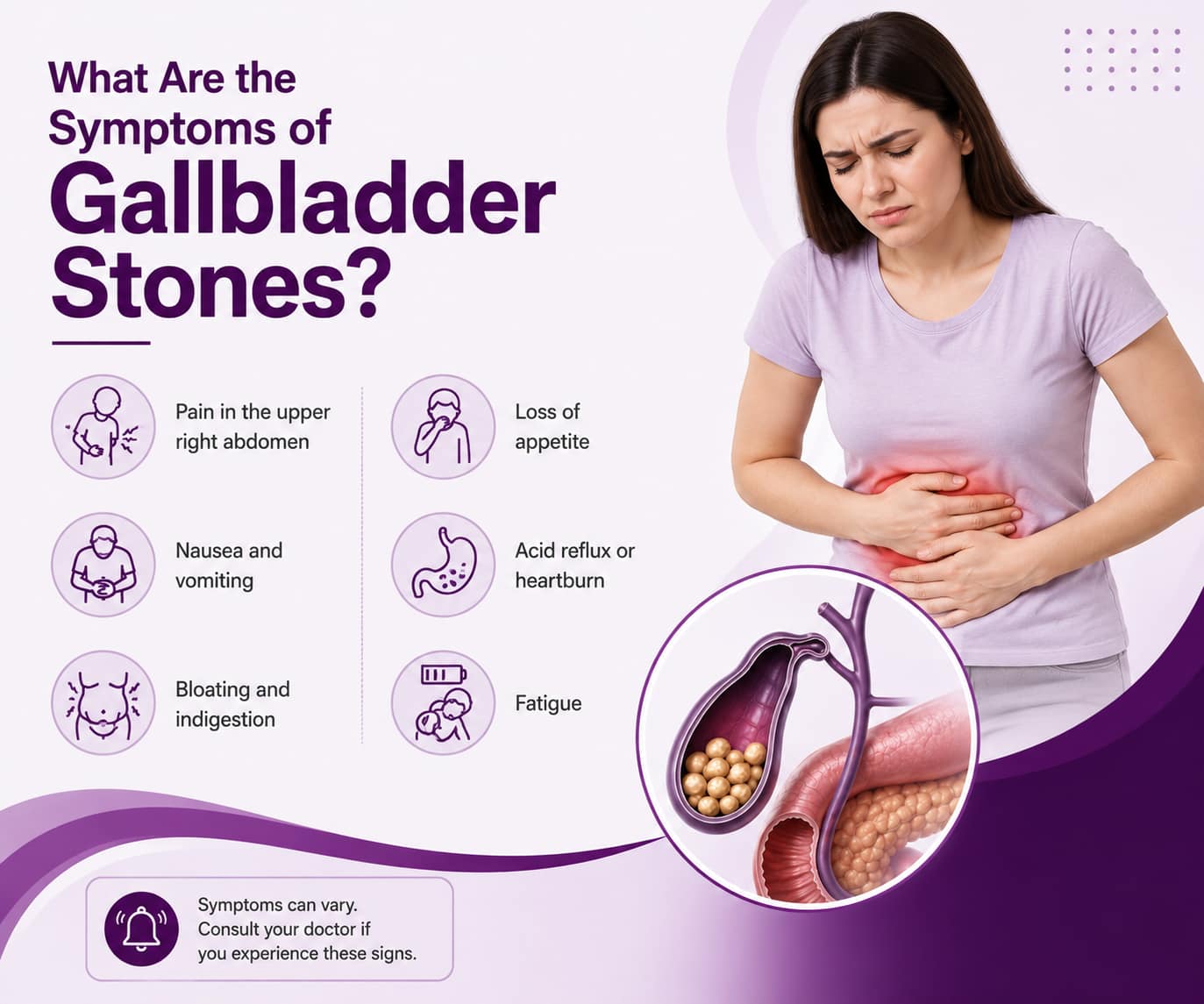 What Are the Symptoms of Gallbladder Stones?

Pain in the upper right abdomen

Nausea and vomiting

Bloating and indigestion

Loss of appetite

Acid reflux or heartburn

Fatigue

Symptoms can vary. Consult your doctor if you experience these signs.